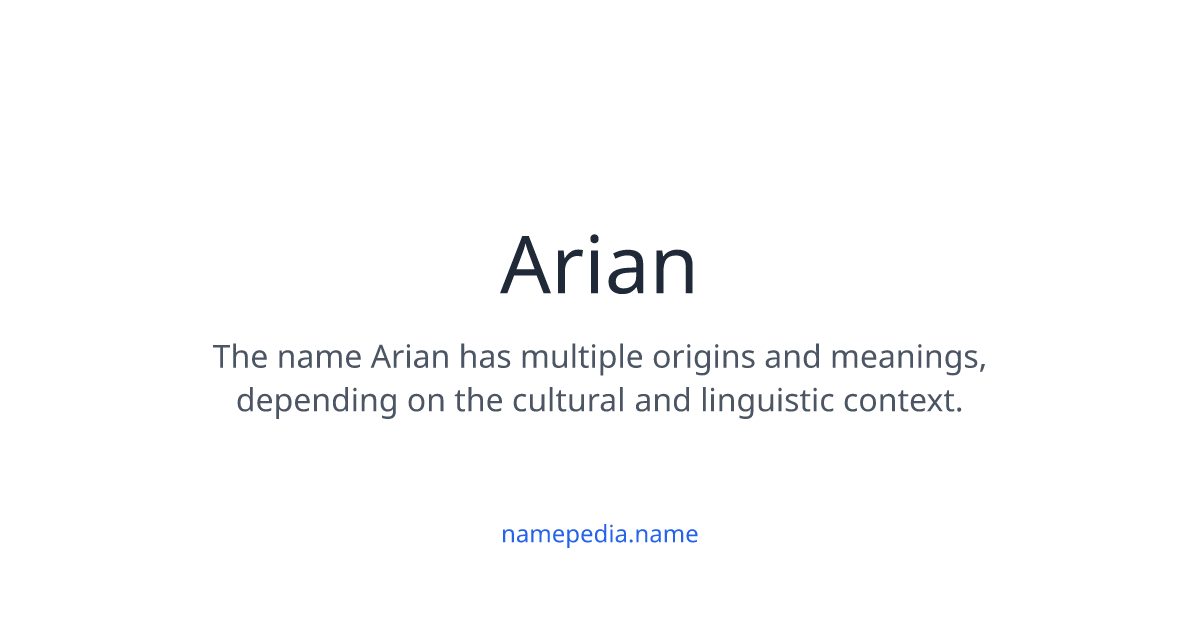 Arian

The name Arian has multiple origins and meanings, depending on the cultural and linguistic context.

namepedia.name